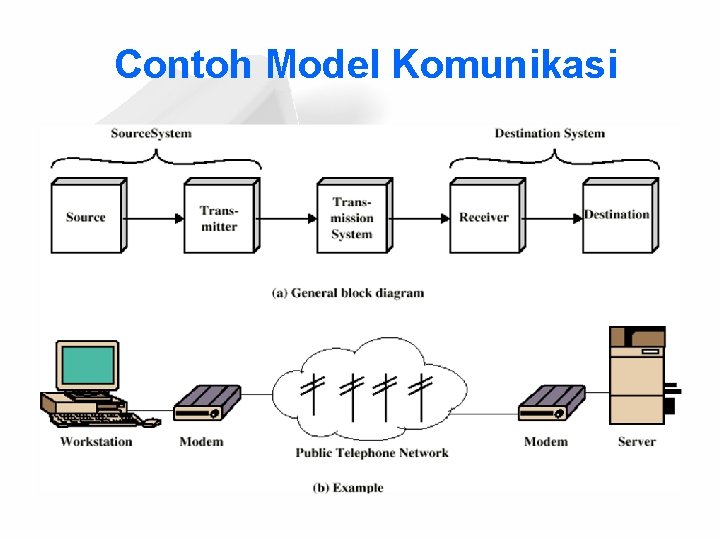 Contoh Model Komunikasi

SourceSystem

Destination System

Source

Transmitter

Transmission System

Receiver

Destination

(a) General block diagram

Workstation

Modem

Public Telephone Network

Modem

Server

(b) Example